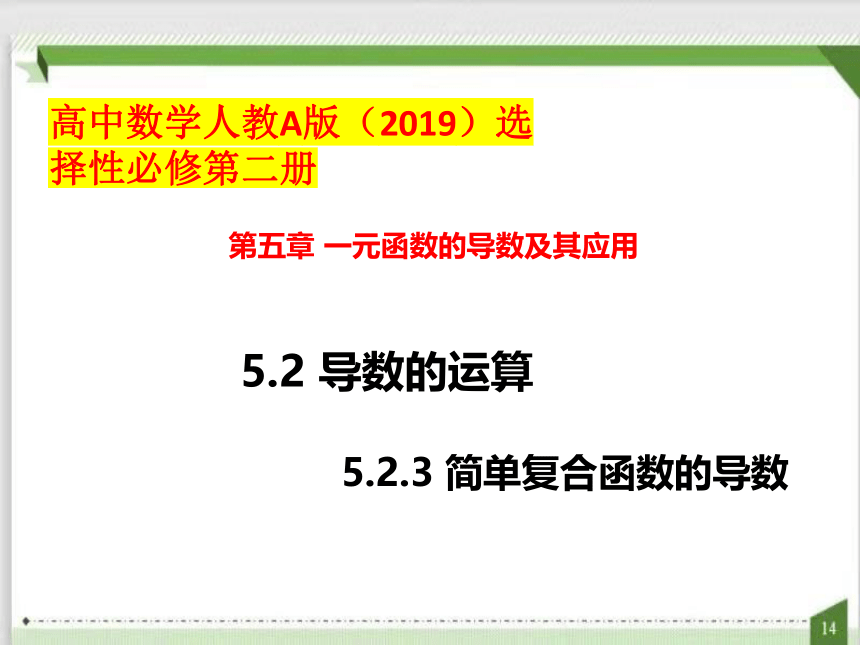 高中数学人教A版（2019）选择性必修第二册

第五章 一元函数的导数及其应用

5.2 导数的运算

5.2.3 简单复合函数的导数

14